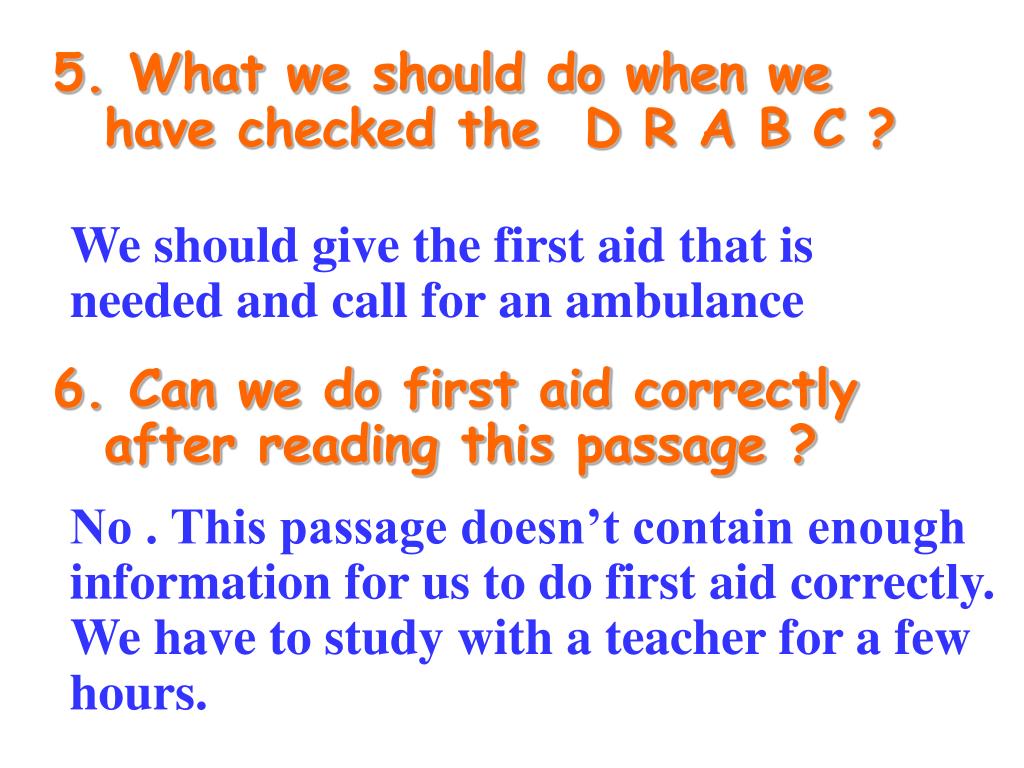 5. What we should do when we have checked the D R A B C ?

We should give the first aid that is needed and call for an ambulance

6. Can we do first aid correctly after reading this passage ?

No . This passage doesn’t contain enough information for us to do first aid correctly. We have to study with a teacher for a few hours.